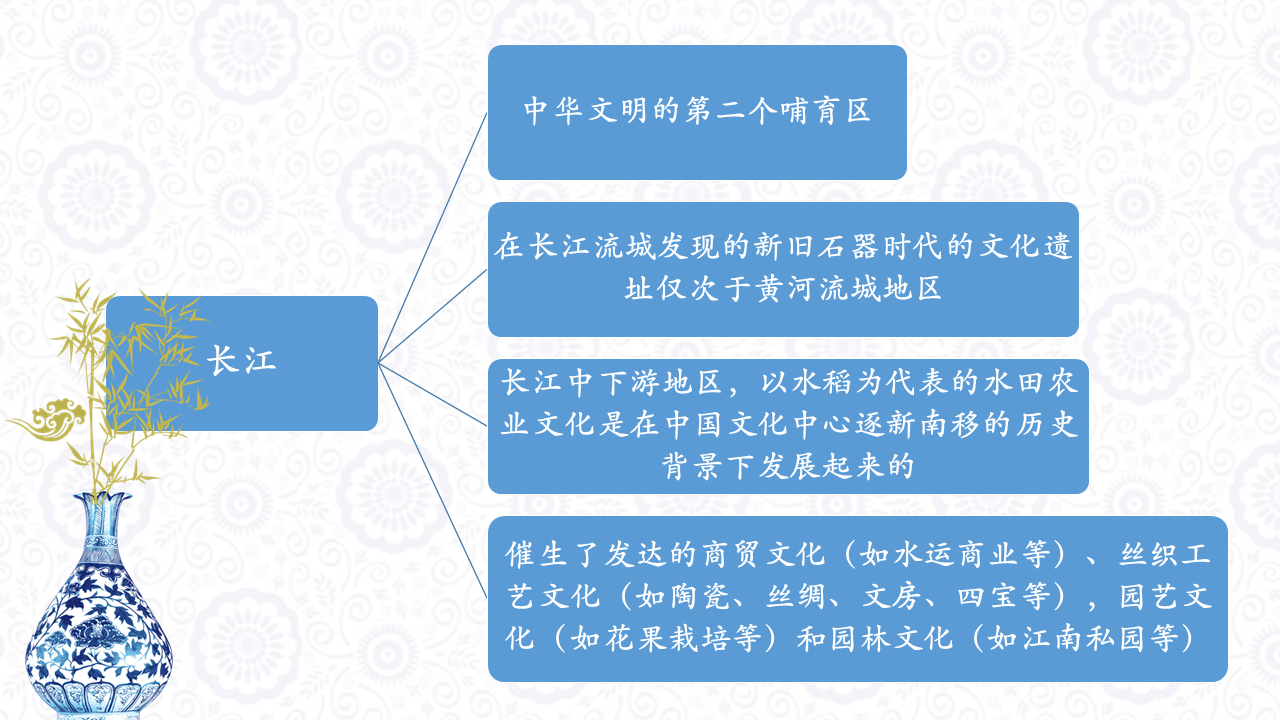 长江

中华文明的第二个哺育区

在长江流城发现的新旧石器时代的文化遗址仅次于黄河流城地区

长江中下游地区，以水稻为代表的水田农业文化是在中国文化中心逐新南移的历史背景下发展起来的

催生了发达的商贸文化（如水运商业等）、丝织工艺文化（如陶瓷、丝绸、文房、四宝等），园艺文化（如花果栽培等）和园林文化（如江南私园等）